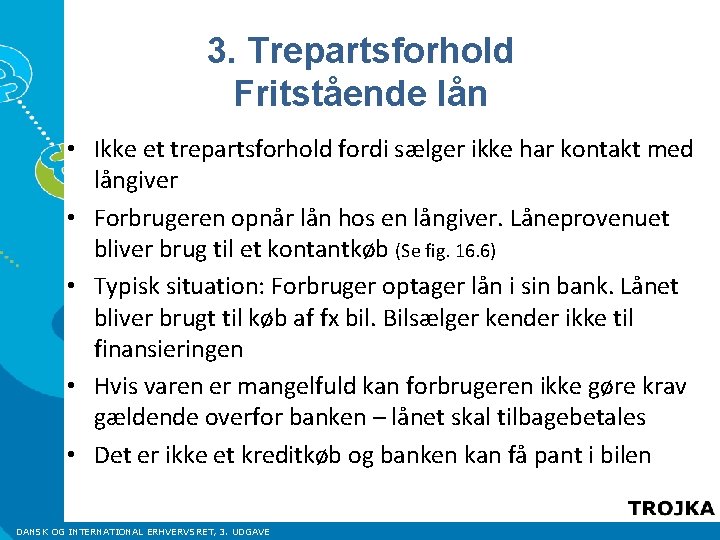 3. Trepartsforhold
Fritstående lån

• Ikke et trepartsforhold fordi sælger ikke har kontakt med långiver
• Forbrugeren opnår lån hos en långiver. Låneprovenuet bliver brug til et kontantkøb (Se fig. 16.6)
• Typisk situation: Forbruger optager lån i sin bank. Lånet bliver brugt til køb af fx bil. Bilsælger kender ikke til finansieringen
• Hvis varen er mangelfuld kan forbrugeren ikke gøre krav gældende overfor banken – lånet skal tilbagebetales
• Det er ikke et kreditkøb og banken kan få pant i bilen

TROJKA

DANSK OG INTERNATIONAL ERHVERVSRET, 3. UDGAVE